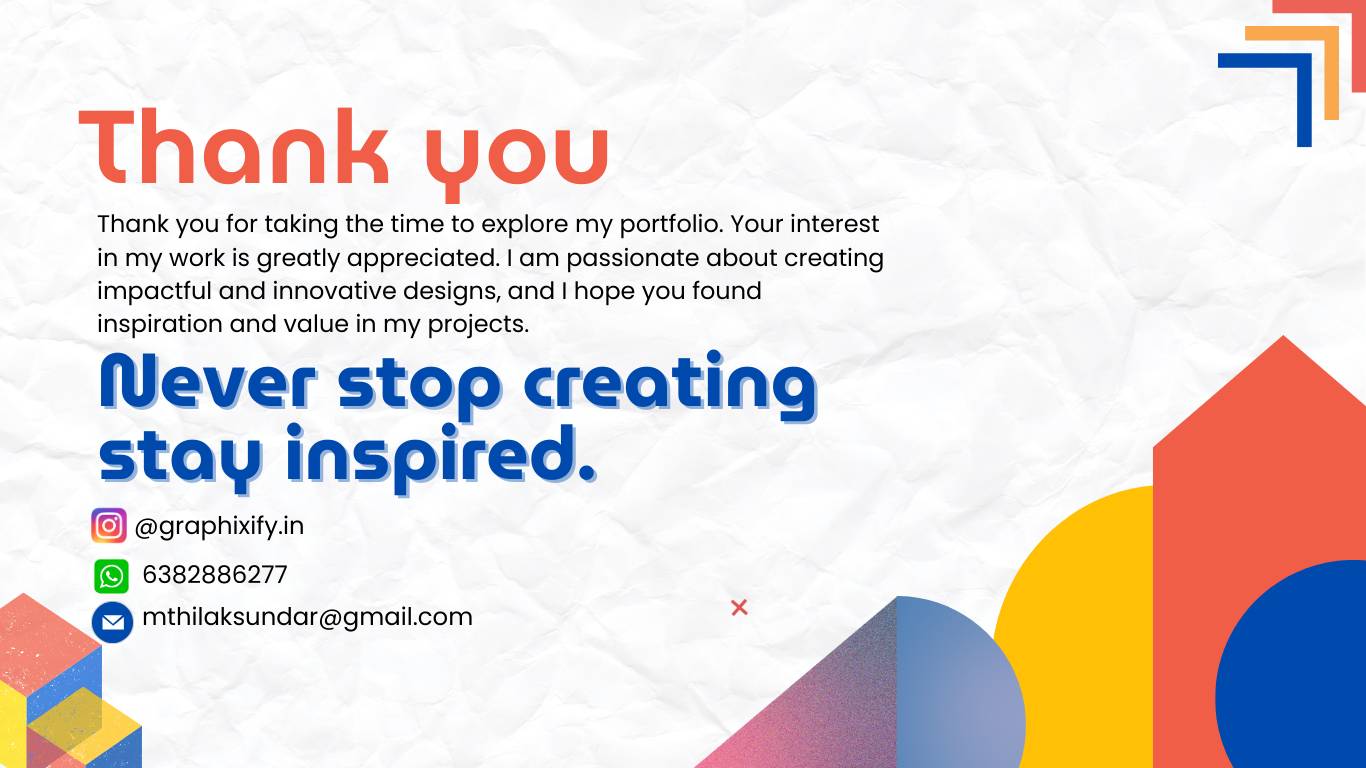 Thank you

Thank you for taking the time to explore my portfolio. Your interest in my work is greatly appreciated. I am passionate about creating impactful and innovative designs, and I hope you found inspiration and value in my projects.

Never stop creating stay inspired.

@graphixify.in

6382886277

mthilaksundar@gmail.com